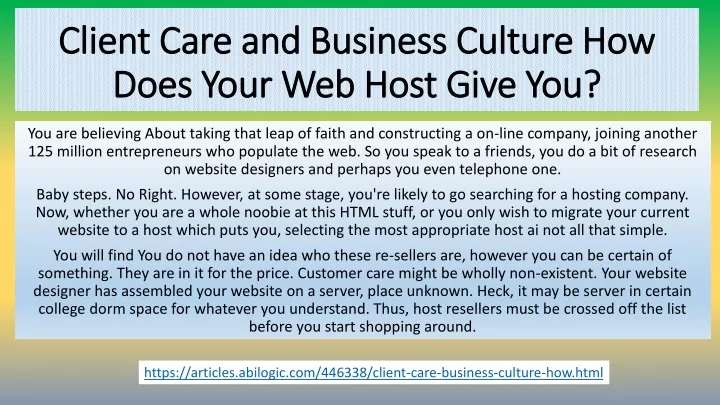 Client Care and Business Culture How Does Your Web Host Give You?

You are believing About taking that leap of faith and constructing a on-line company, joining another 125 million entrepreneurs who populate the web. So you speak to a friends, you do a bit of research on website designers and perhaps you even telephone one.

Baby steps. No Right. However, at some stage, you're likely to go searching for a hosting company. Now, whether you are a whole noobie at this HTML stuff, or you only wish to migrate your current website to a host which puts you, selecting the most appropriate host ai not all that simple.

You will find You do not have an idea who these re-sellers are, however you can be certain of something. They are in it for the price. Customer care might be wholly non-existent. Your website designer has assembled your website on a server, place unknown. Heck, it may be server in certain college dorm space for whatever you understand. Thus, host resellers must be crossed off the list before you start shopping around.

https://articles.abilogic.com/446338/client-care-business-culture-how.html